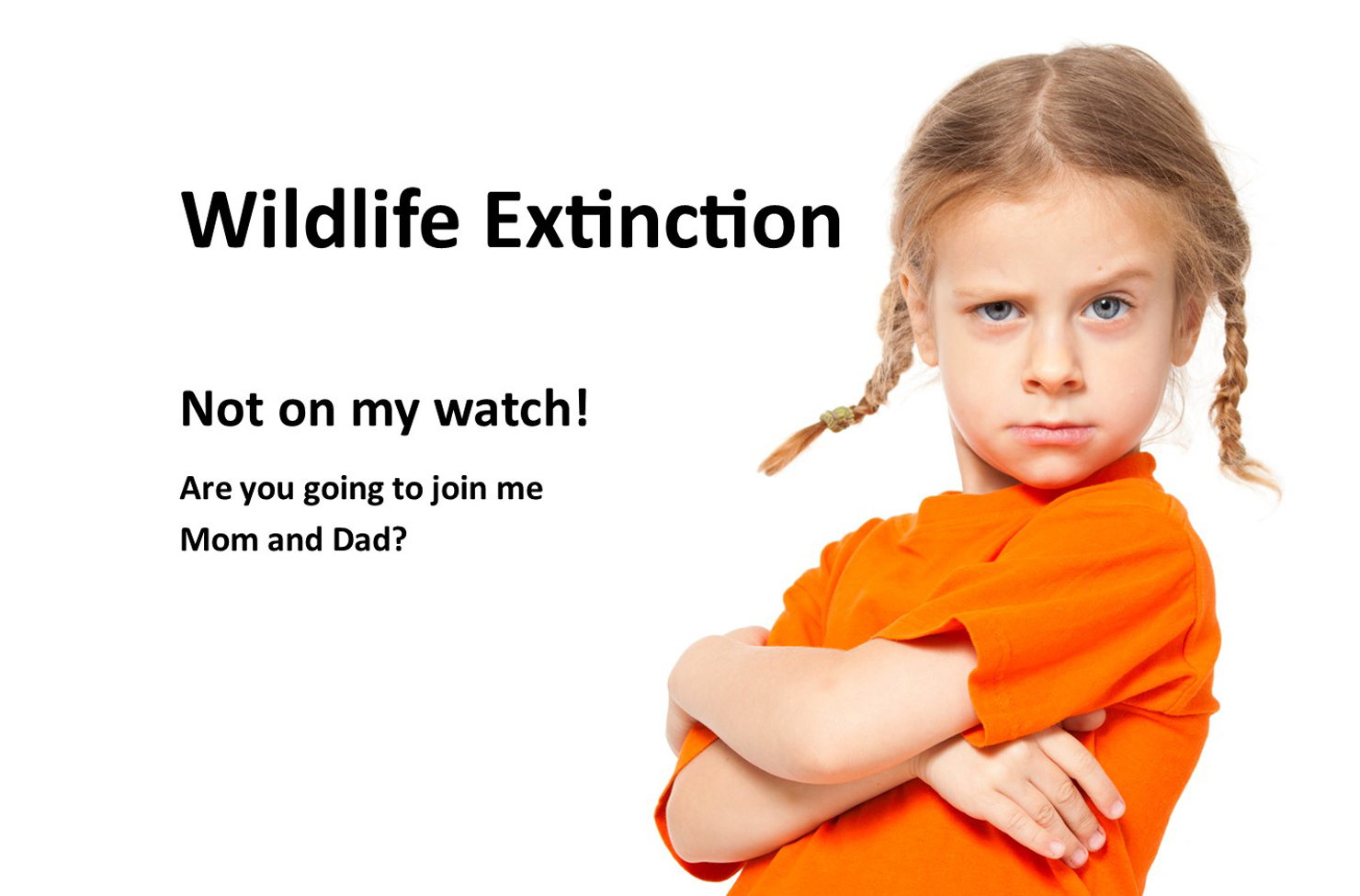 Wildlife Extinction

Not on my watch!

Are you going to join me
Mom and Dad?